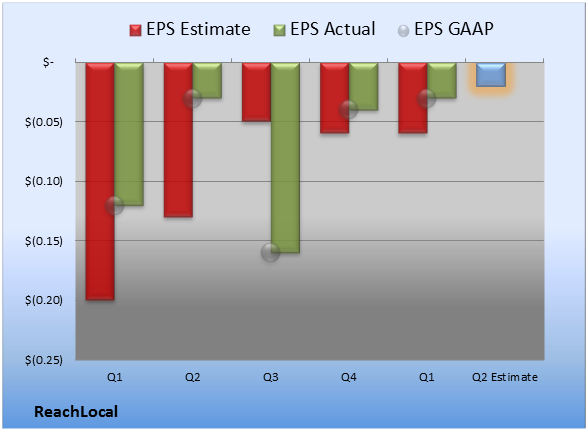 EPS Estimate EPS Actual EPS GAAP

$-
$(0.05)
$(0.10)
$(0.15)
$(0.20)
$(0.25)

Q1 Q2 Q3 Q4 Q1 Q2 Estimate

ReachLocal